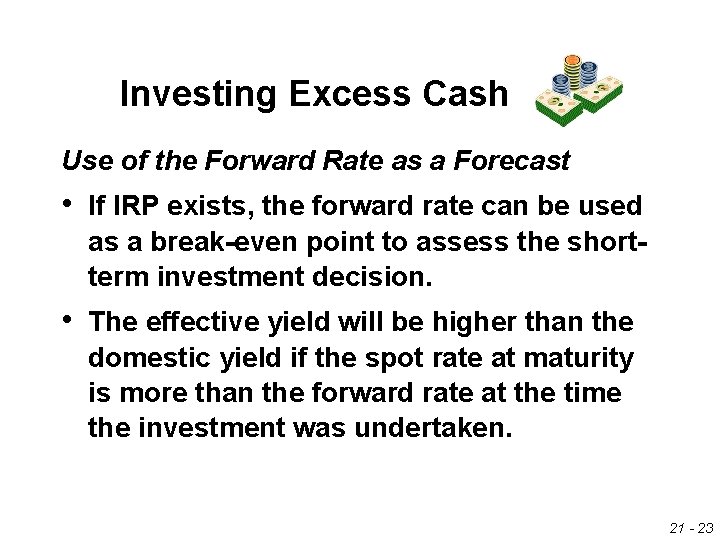 Investing Excess Cash

Use of the Forward Rate as a Forecast

• If IRP exists, the forward rate can be used as a break-even point to assess the short-term investment decision.

• The effective yield will be higher than the domestic yield if the spot rate at maturity is more than the forward rate at the time the investment was undertaken.

21 - 23